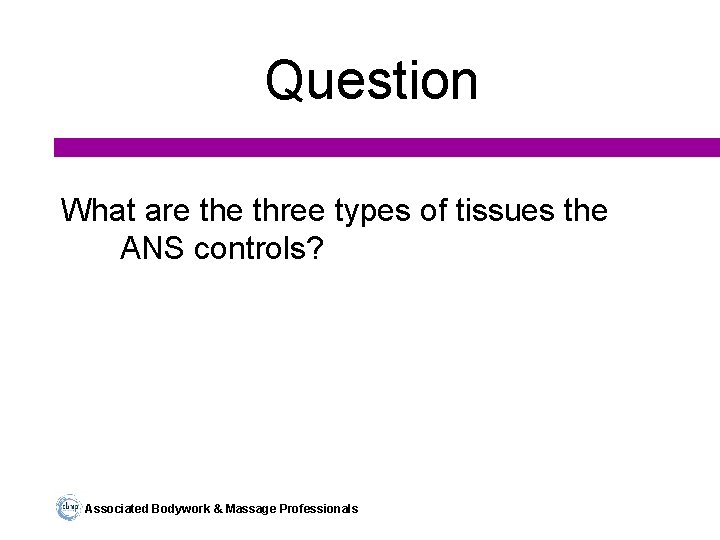 Question

What are the three types of tissues the ANS controls?

abmp Associated Bodywork & Massage Professionals